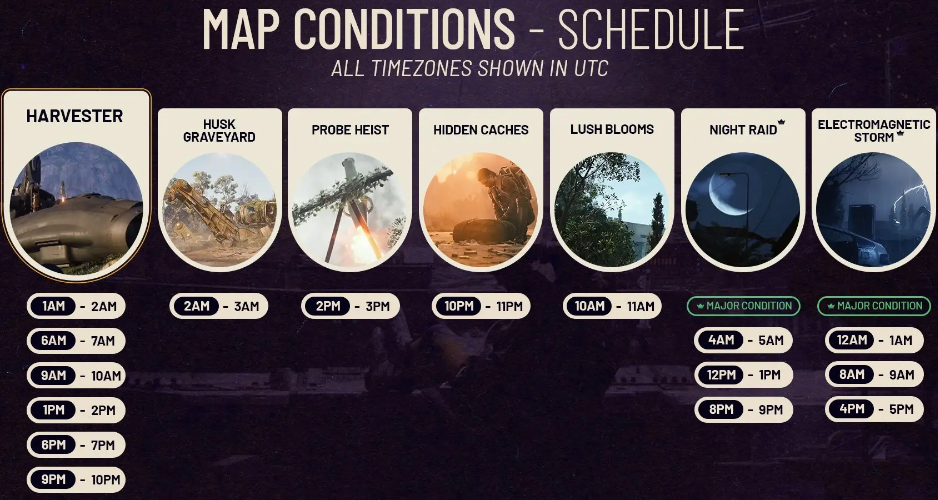 MAP CONDITIONS - SCHEDULE
ALL TIMEZONES SHOWN IN UTC

HARVESTER
1AM - 2AM
6AM - 7AM
9AM - 10AM
1PM - 2PM
6PM - 7PM
9PM - 10PM

HUSK GRAVEYARD
2AM - 3AM

PROBE HEIST
2PM - 3PM

HIDDEN CACHES
10PM - 11PM

LUSH BLOOMS
10AM - 11AM

NIGHT RAID
MAJOR CONDITION
4AM - 5AM
12PM - 1PM
8PM - 9PM

ELECTROMAGNETIC STORM
MAJOR CONDITION
12AM - 1AM
8AM - 9AM
4PM - 5PM